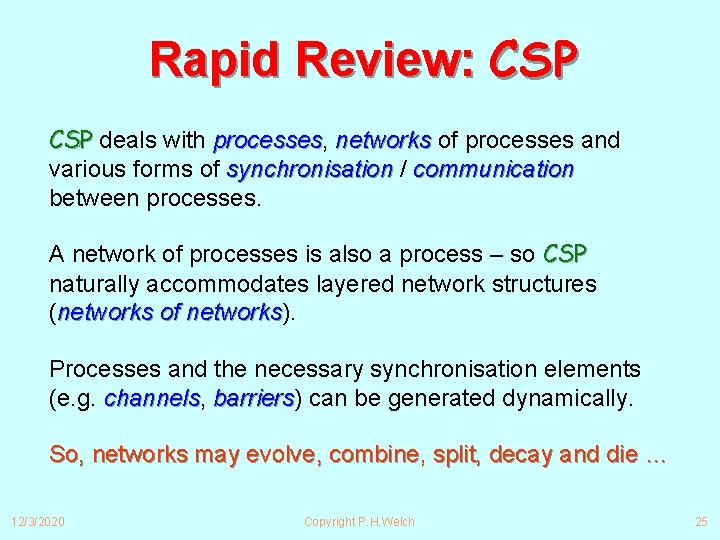 Rapid Review: CSP

CSP deals with processes, networks of processes and various forms of synchronisation / communication between processes.

A network of processes is also a process – so CSP naturally accommodates layered network structures (networks of networks).

Processes and the necessary synchronisation elements (e.g. channels, barriers) can be generated dynamically.

So, networks may evolve, combine, split, decay and die …

12/3/2020

Copyright P.H.Welch

25